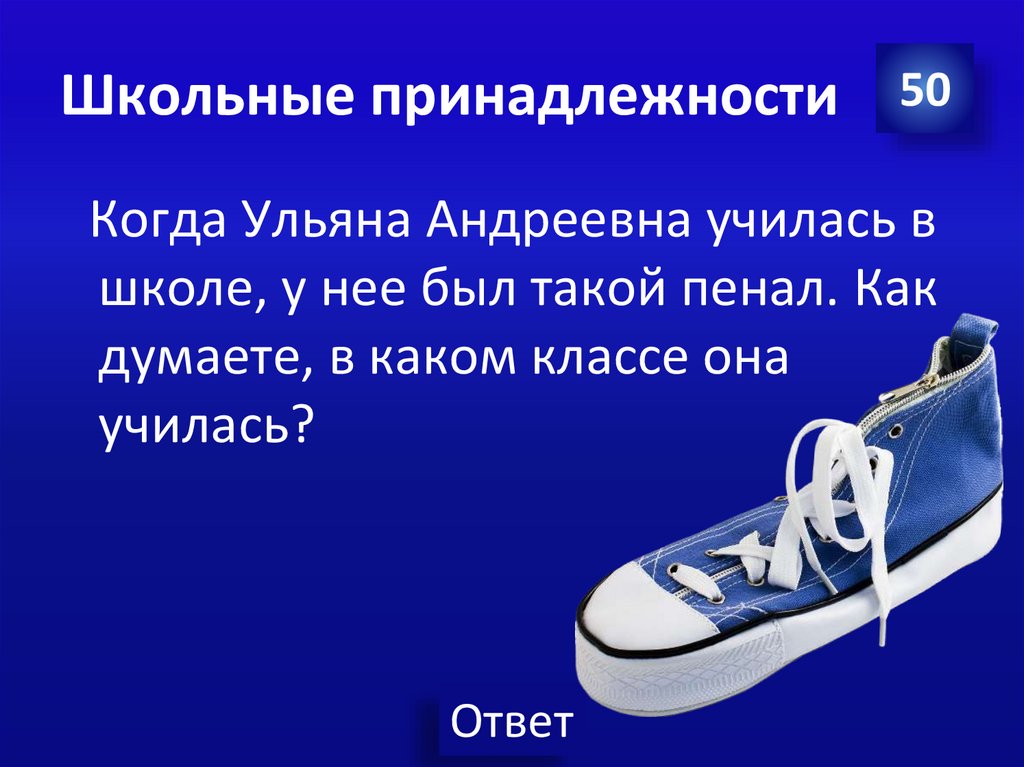 Школьные принадлежности

50

Когда Ульяна Андреевна училась в школе, у нее был такой пенал. Как думаете, в каком классе она училась?

Ответ